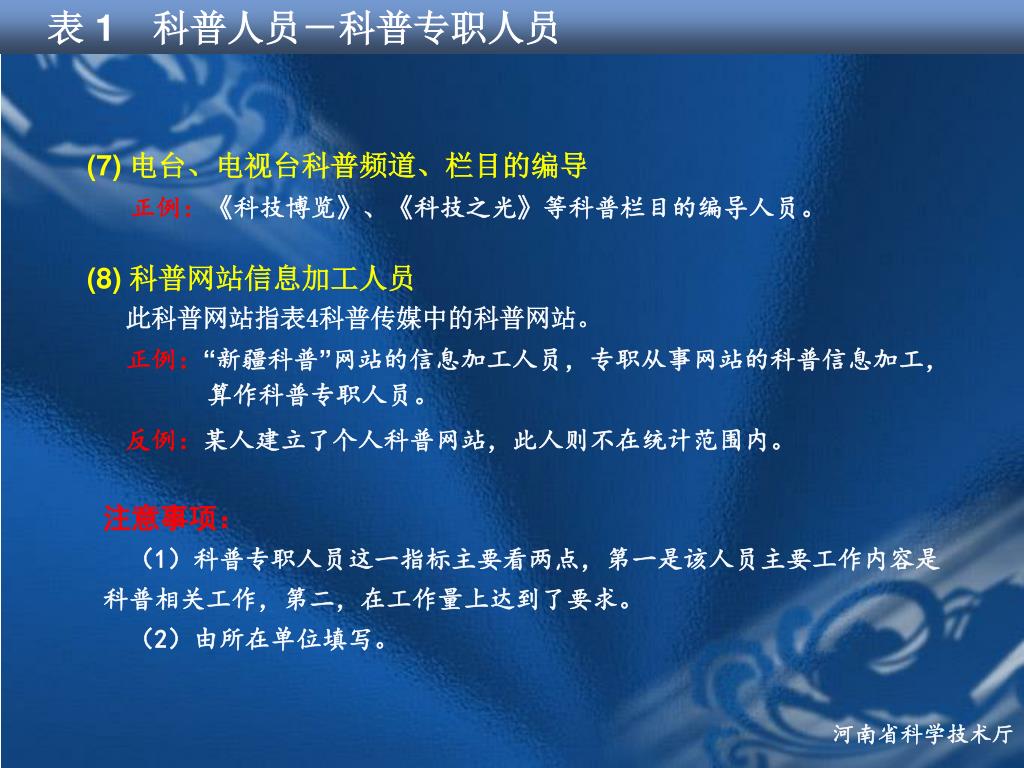 表 1　科普人员－科普专职人员

(7) 电台、电视台科普频道、栏目的编导

正例：《科技博览》、《科技之光》等科普栏目的编导人员。

(8) 科普网站信息加工人员

此科普网站指表4科普传媒中的科普网站。

正例：“新疆科普”网站的信息加工人员，专职从事网站的科普信息加工，算作科普专职人员。

反例：某人建立了个人科普网站，此人则不在统计范围内。

注意事项：

（1）科普专职人员这一指标主要看两点，第一是该人员主要工作内容是科普相关工作，第二，在工作量上达到了要求。

（2）由所在单位填写。

河南省科学技术厅